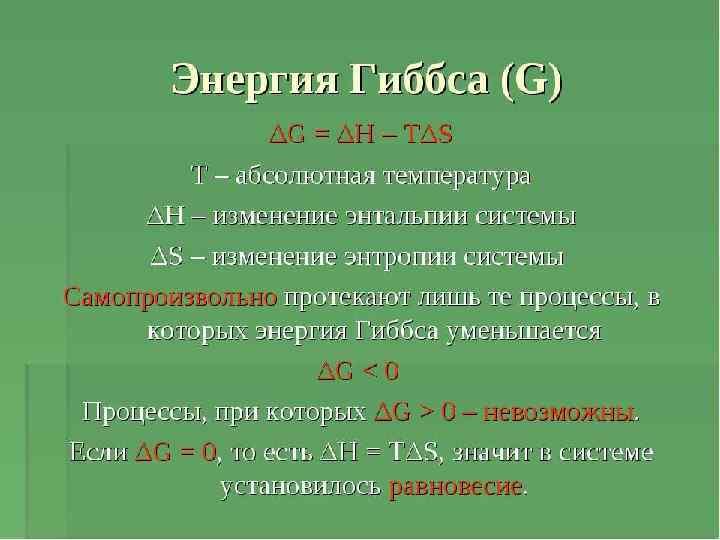 Энергия Гиббса (G)

$\Delta G = \Delta H - T\Delta S$

T – абсолютная температура

$\Delta H$ – изменение энтальпии системы

$\Delta S$ – изменение энтропии системы

Самопроизвольно протекают лишь те процессы, в которых энергия Гиббса уменьшается

$\Delta G < 0$

Процессы, при которых $\Delta G > 0$ – невозможны.

Если $\Delta G = 0$, то есть $\Delta H = T\Delta S$, значит в системе установилось равновесие.